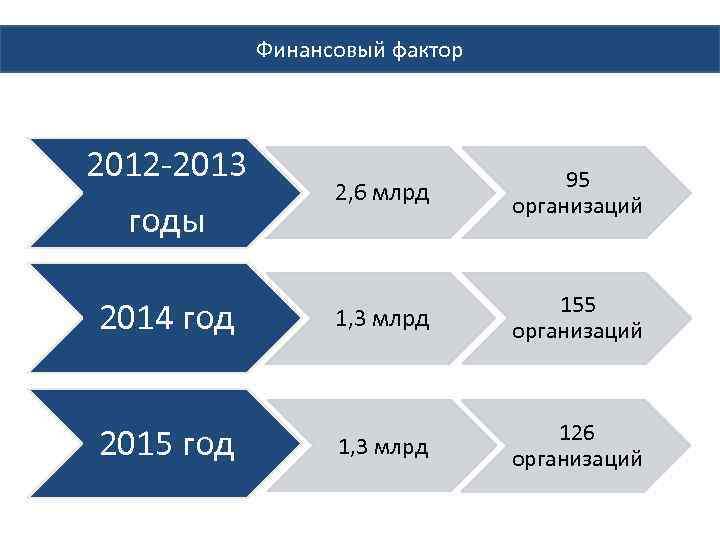 Финансовый фактор

2012-2013 годы

2,6 млрд

95 организаций

2014 год

1,3 млрд

155 организаций

2015 год

1,3 млрд

126 организаций